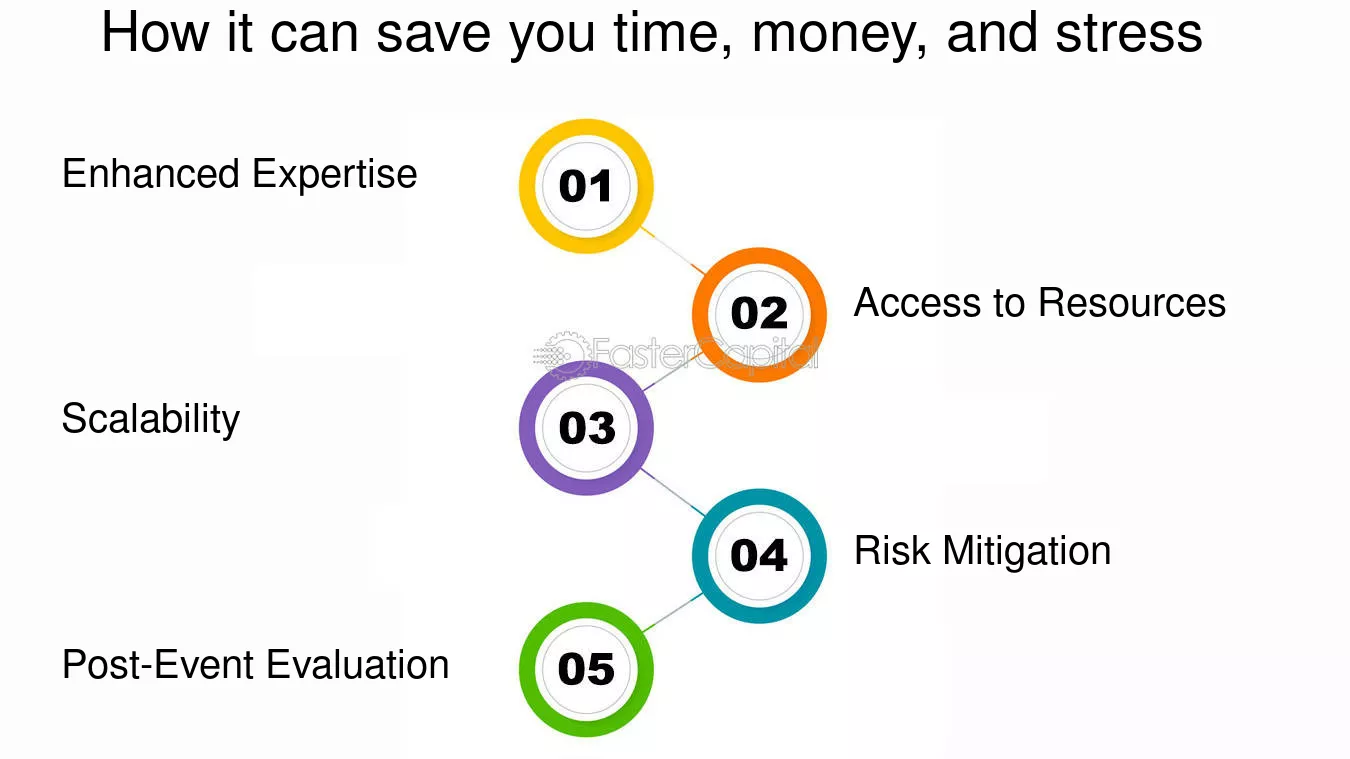 How it can save you time, money, and stress

Enhanced Expertise

01

02

Access to Resources

FasterCapital

Scalability

03

04

Risk Mitigation

Post-Event Evaluation

05